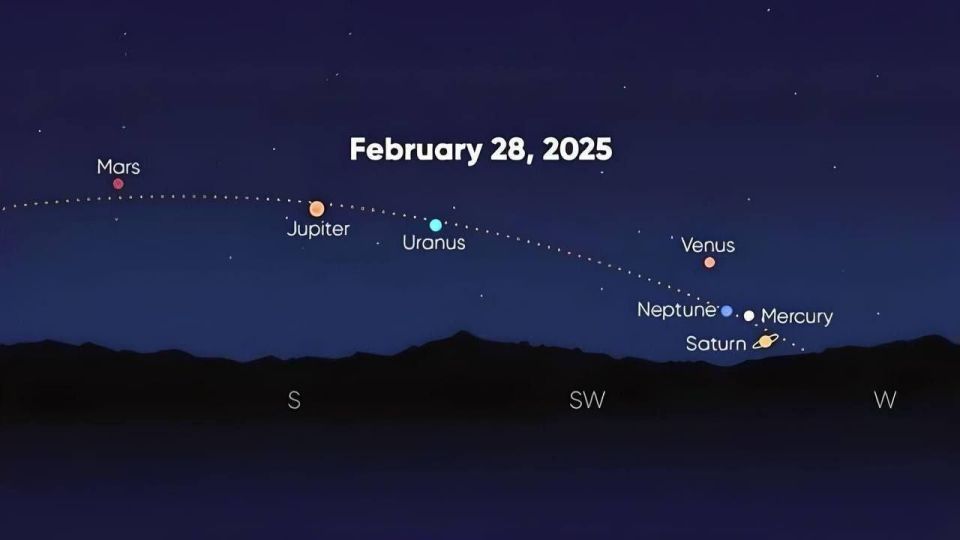 February 28, 2025

Mars

Jupiter

Uranus

Venus

Neptune

Mercury

Saturn

S

SW

W